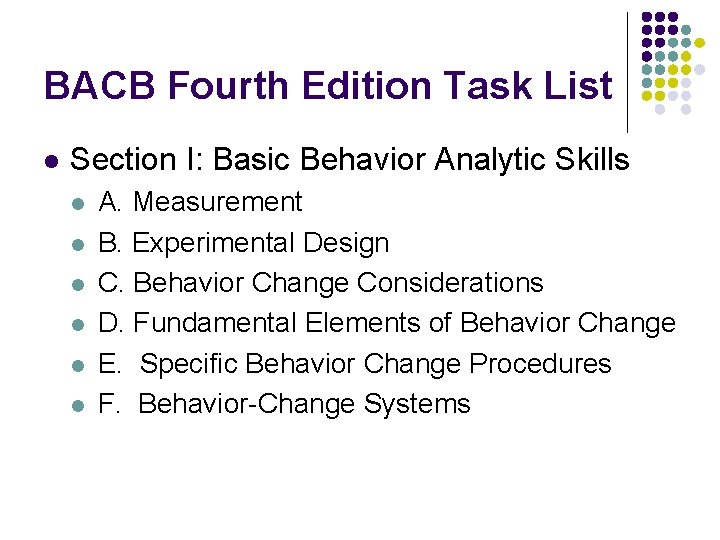 BACB Fourth Edition Task List

- Section I: Basic Behavior Analytic Skills
  - A. Measurement
  - B. Experimental Design
  - C. Behavior Change Considerations
  - D. Fundamental Elements of Behavior Change
  - E. Specific Behavior Change Procedures
  - F. Behavior-Change Systems